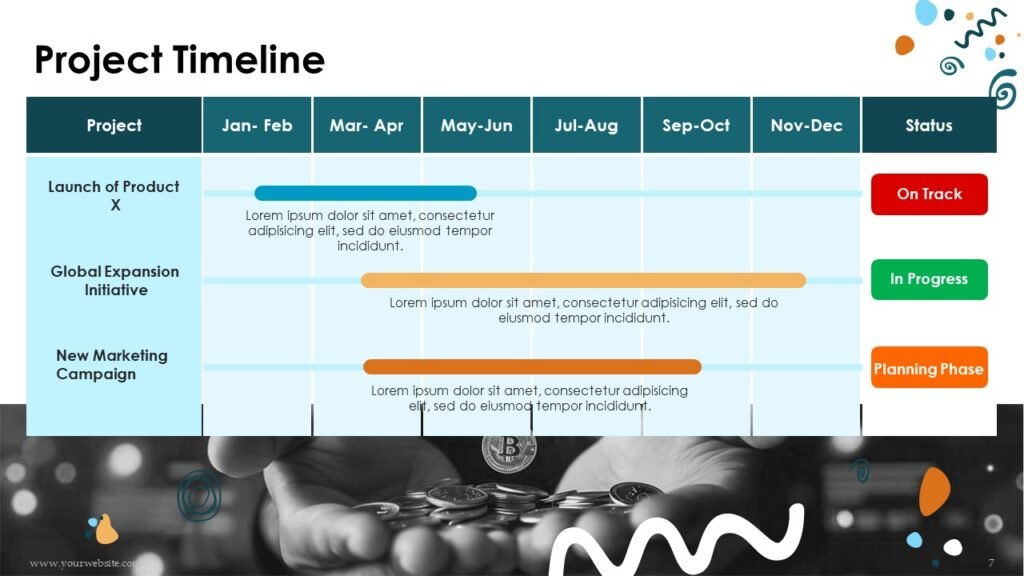 Project Timeline

| Project | Jan- Feb | Mar- Apr | May-Jun | Jul-Aug | Sep-Oct | Nov-Dec | Status |
|---|---|---|---|---|---|---|---|
| Launch of Product X | Lorem ipsum dolor sit amet, consectetur adipisicing elit, sed do eiusmod tempor incididunt. | | | | | | On Track |
| Global Expansion Initiative | | Lorem ipsum dolor sit amet, consectetur adipisicing elit, sed do eiusmod tempor incididunt. | | | | | In Progress |
| New Marketing Campaign | | Lorem ipsum dolor sit amet, consectetur adipisicing elit, sed do eiusmod tempor incididunt. | | | | | Planning Phase |

www.yourwebsite.com

7